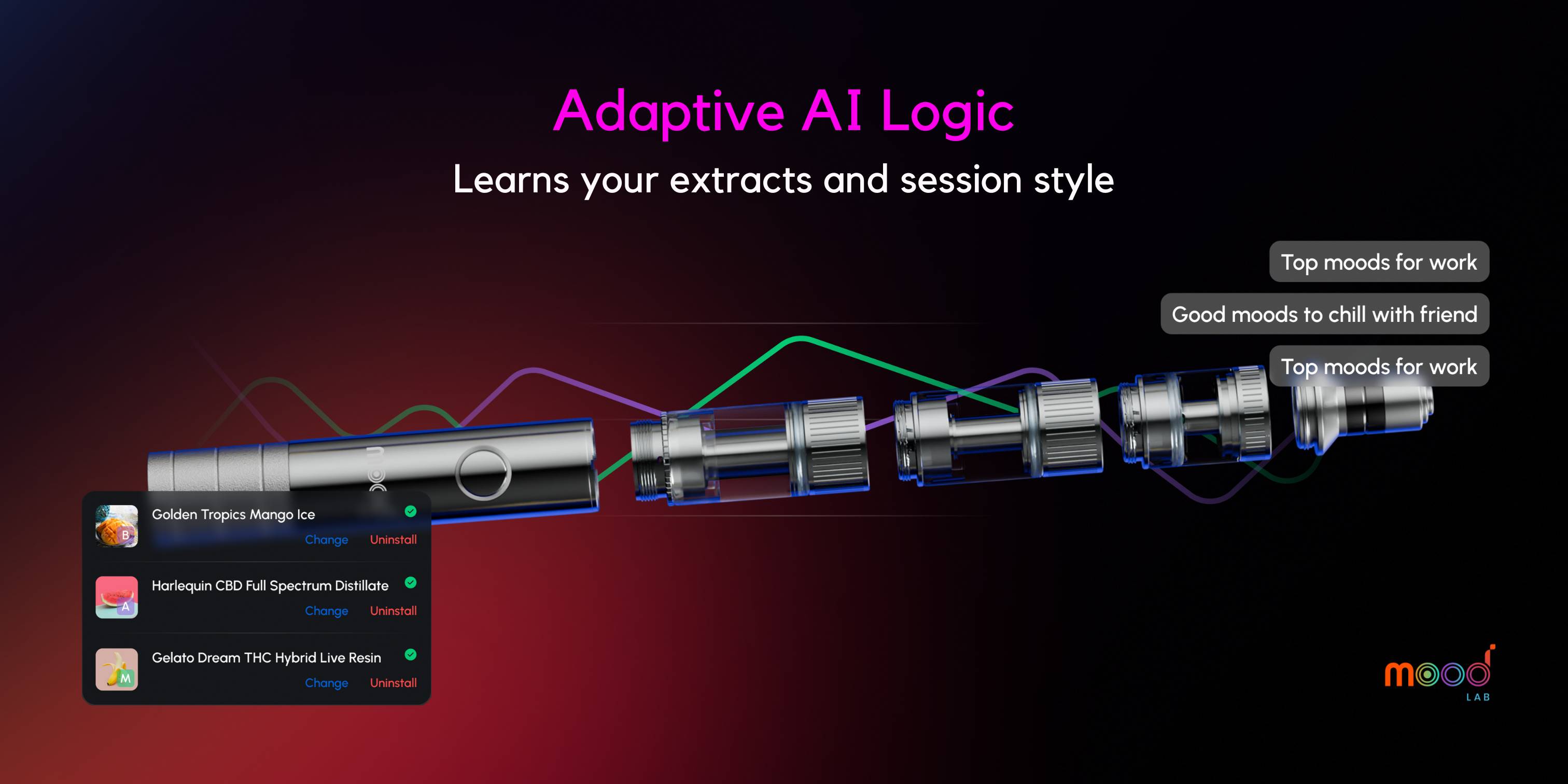 Adaptive AI Logic

Learns your extracts and session style

Top moods for work

Good moods to chill with friend

Top moods for work

B

Golden Tropics Mango Ice

Change Uninstall

A

Harlequin CBD Full Spectrum Distillate

Change Uninstall

M

Gelato Dream THC Hybrid Live Resin

Change Uninstall

mood LAB